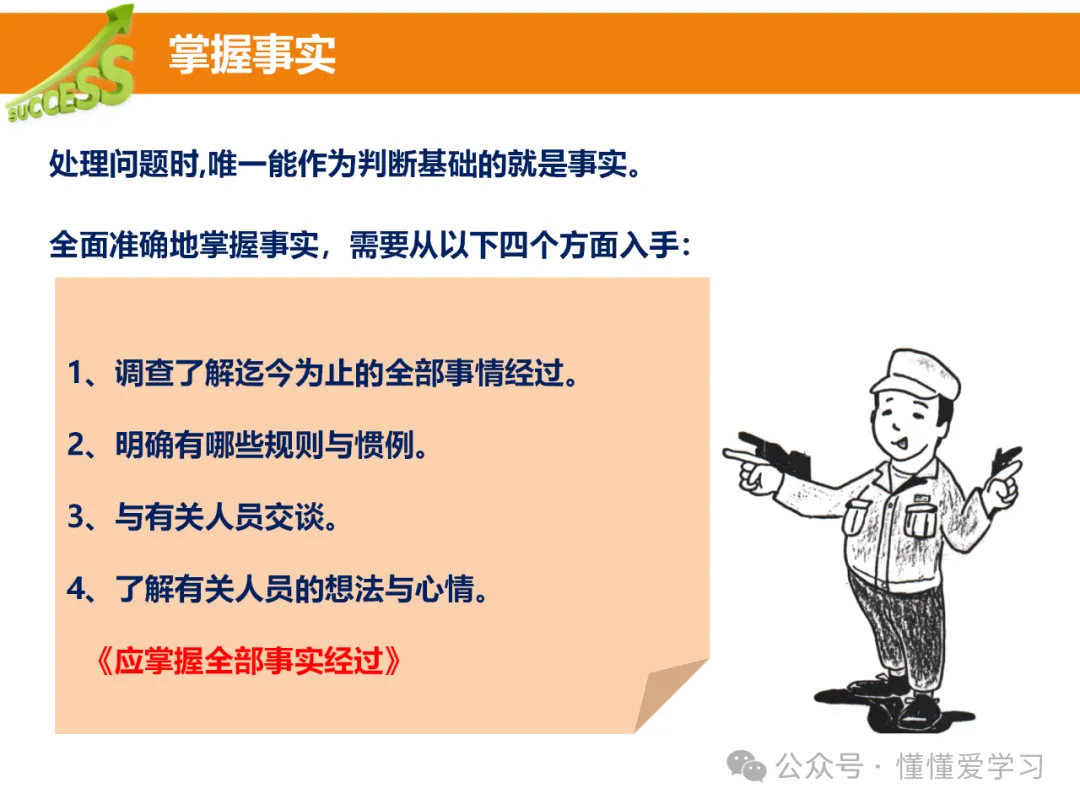 SUCCESS

掌握事实

处理问题时,唯一能作为判断基础的就是事实。

全面准确地掌握事实，需要从以下四个方面入手：

1、调查了解迄今为止的全部事情经过。

2、明确有哪些规则与惯例。

3、与有关人员交谈。

4、了解有关人员的想法与心情。

《应掌握全部事实经过》

公众号 · 懂懂爱学习